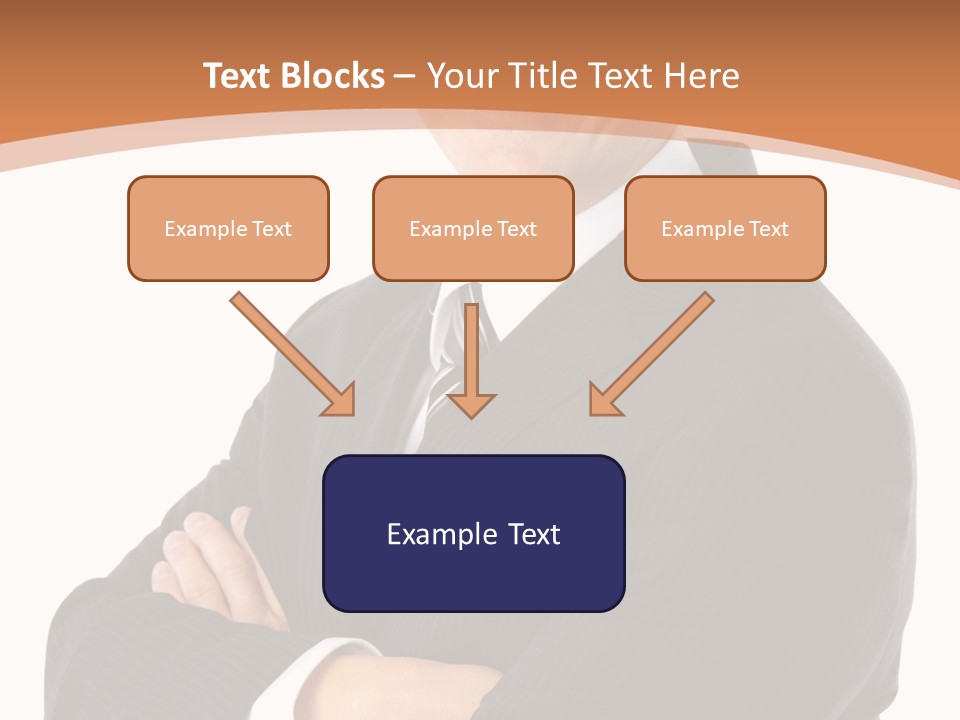 Text Blocks – Your Title Text Here

Example Text

Example Text

Example Text

Example Text